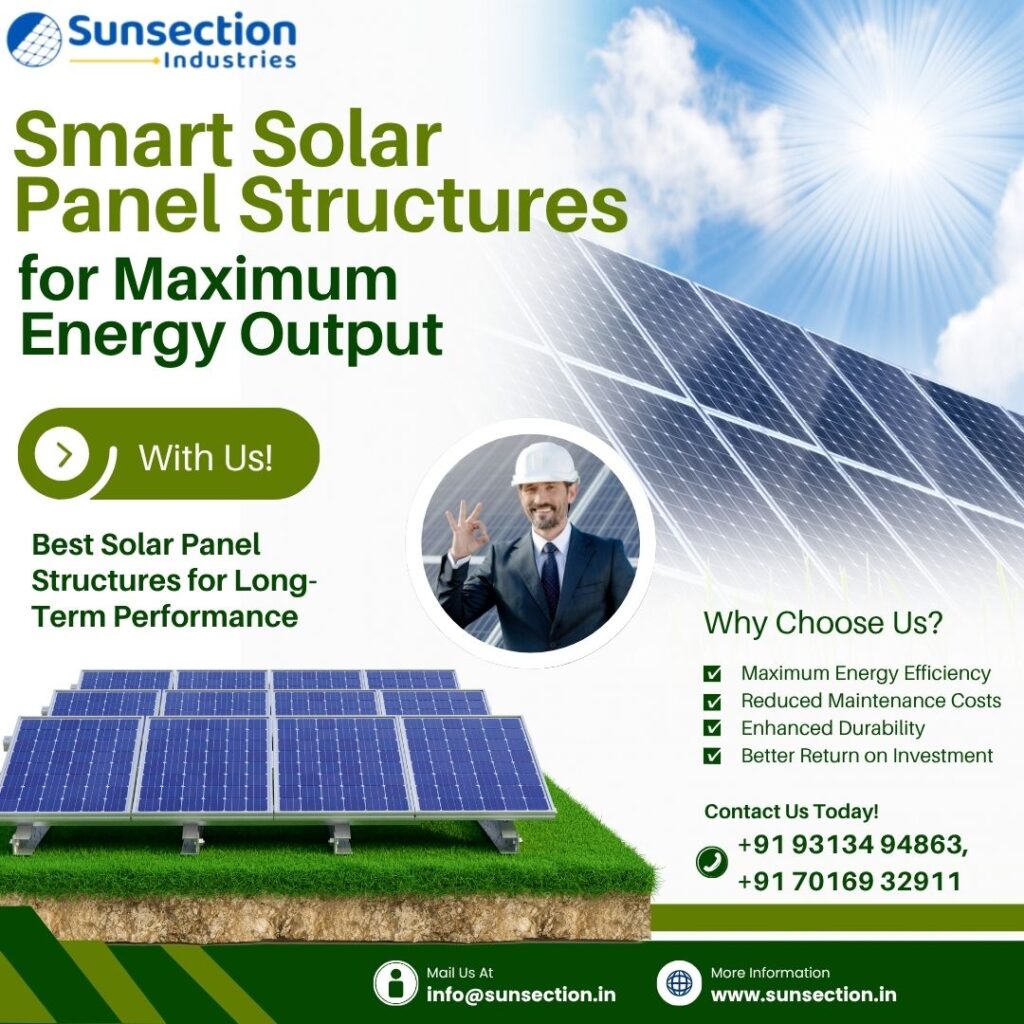 Sunsection
Industries

Smart Solar Panel Structures for Maximum Energy Output

With Us!

Best Solar Panel Structures for Long-Term Performance

Why Choose Us?

Maximum Energy Efficiency
Reduced Maintenance Costs
Enhanced Durability
Better Return on Investment

Contact Us Today!
+91 93134 94863,
+91 70169 32911

Mail Us At
info@sunsection.in

More Information
www.sunsection.in